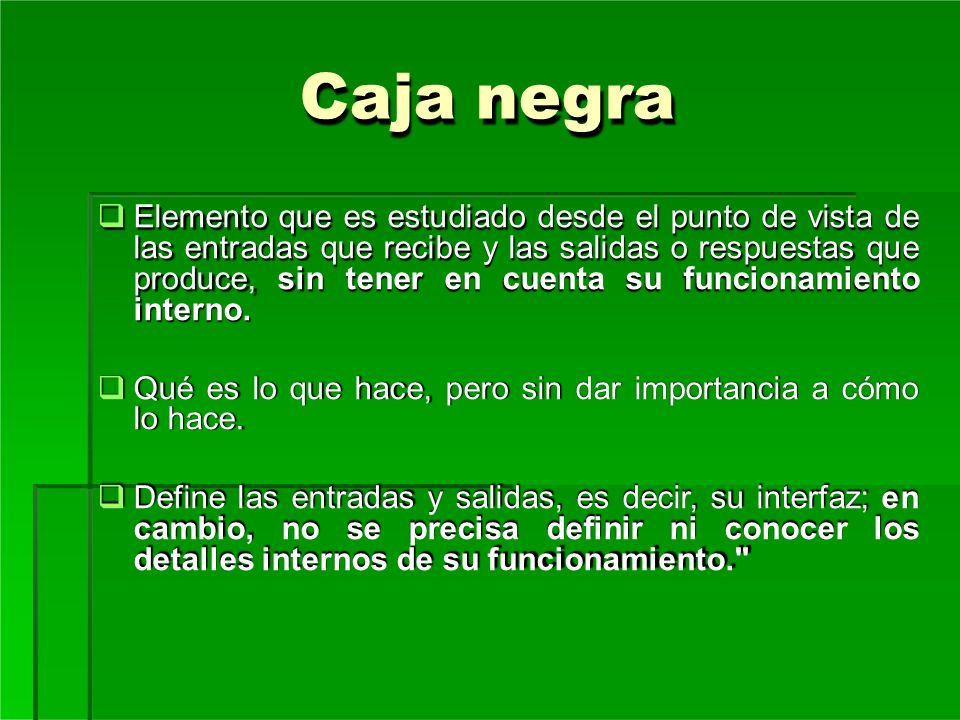 Caja negra

❑ Elemento que es estudiado desde el punto de vista de las entradas que recibe y las salidas o respuestas que produce, sin tener en cuenta su funcionamiento interno.

❑ Qué es lo que hace, pero sin dar importancia a cómo lo hace.

❑ Define las entradas y salidas, es decir, su interfaz; en cambio, no se precisa definir ni conocer los detalles internos de su funcionamiento."